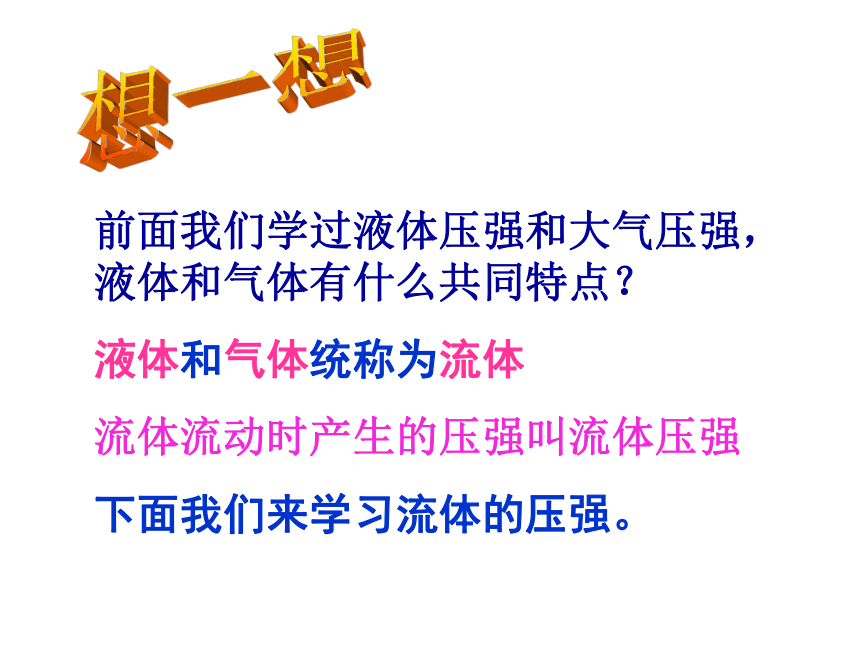 想一想

前面我们学过液体压强和大气压强，液体和气体有什么共同特点？

液体和气体统称为流体

流体流动时产生的压强叫流体压强

下面我们来学习流体的压强。